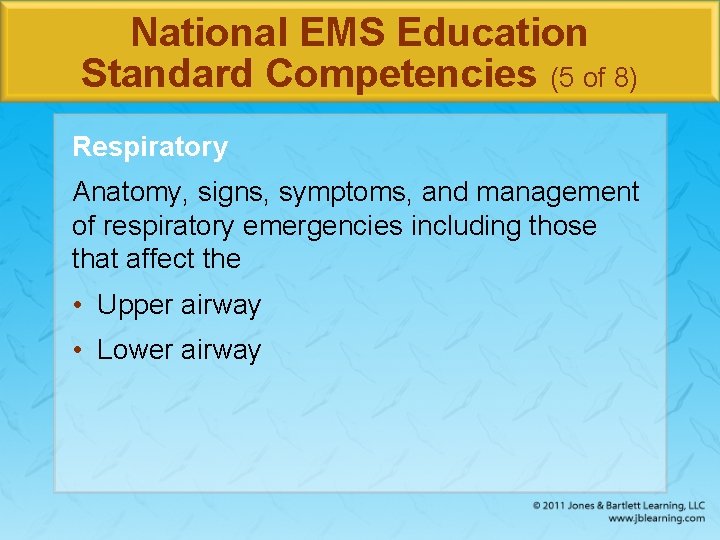 National EMS Education Standard Competencies (5 of 8)

Respiratory

Anatomy, signs, symptoms, and management of respiratory emergencies including those that affect the

• Upper airway
• Lower airway

© 2011 Jones & Bartlett Learning, LLC
www.jblearning.com